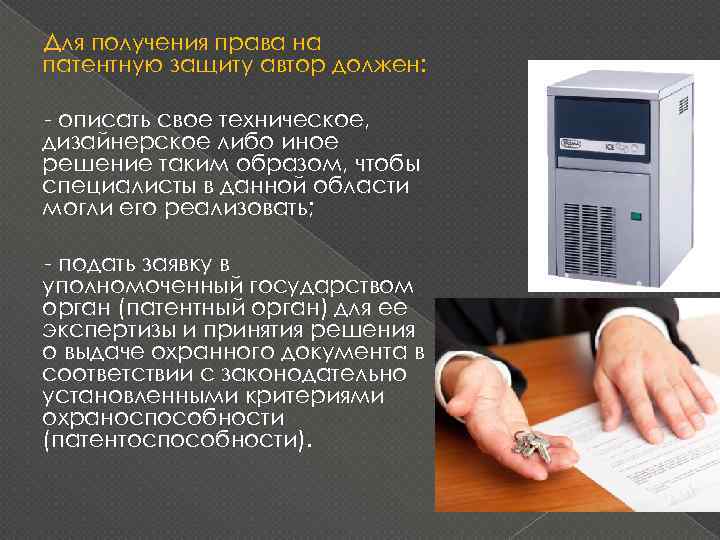 Для получения права на патентную защиту автор должен:

- описать свое техническое, дизайнерское либо иное решение таким образом, чтобы специалисты в данной области могли его реализовать;

- подать заявку в уполномоченный государством орган (патентный орган) для ее экспертизы и принятия решения о выдаче охранного документа в соответствии с законодательно установленными критериями охраноспособности (патентоспособности).

ICE